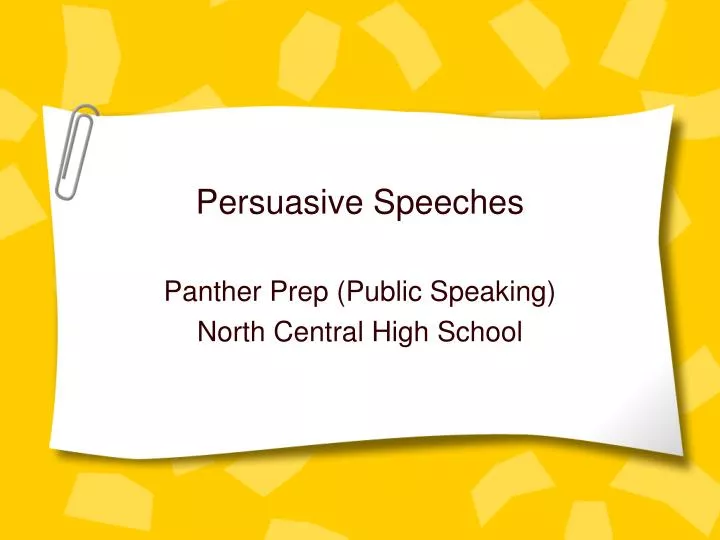 Persuasive Speeches

Panther Prep (Public Speaking)
North Central High School